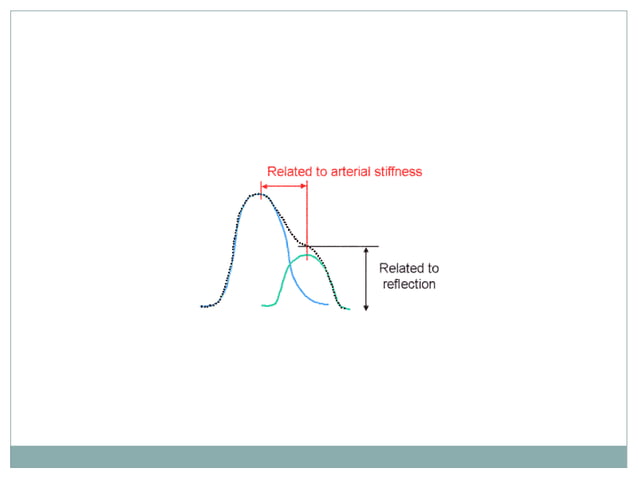 Related to arterial stiffness

Related to reflection